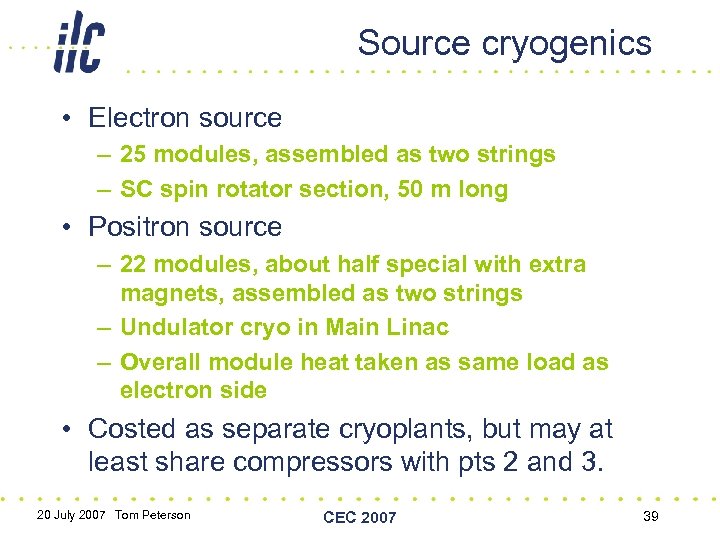 ilc

Source cryogenics

• Electron source
– 25 modules, assembled as two strings
– SC spin rotator section, 50 m long
• Positron source
– 22 modules, about half special with extra magnets, assembled as two strings
– Undulator cryo in Main Linac
– Overall module heat taken as same load as electron side
• Costed as separate cryoplants, but may at least share compressors with pts 2 and 3.

20 July 2007 Tom Peterson

CEC 2007

39